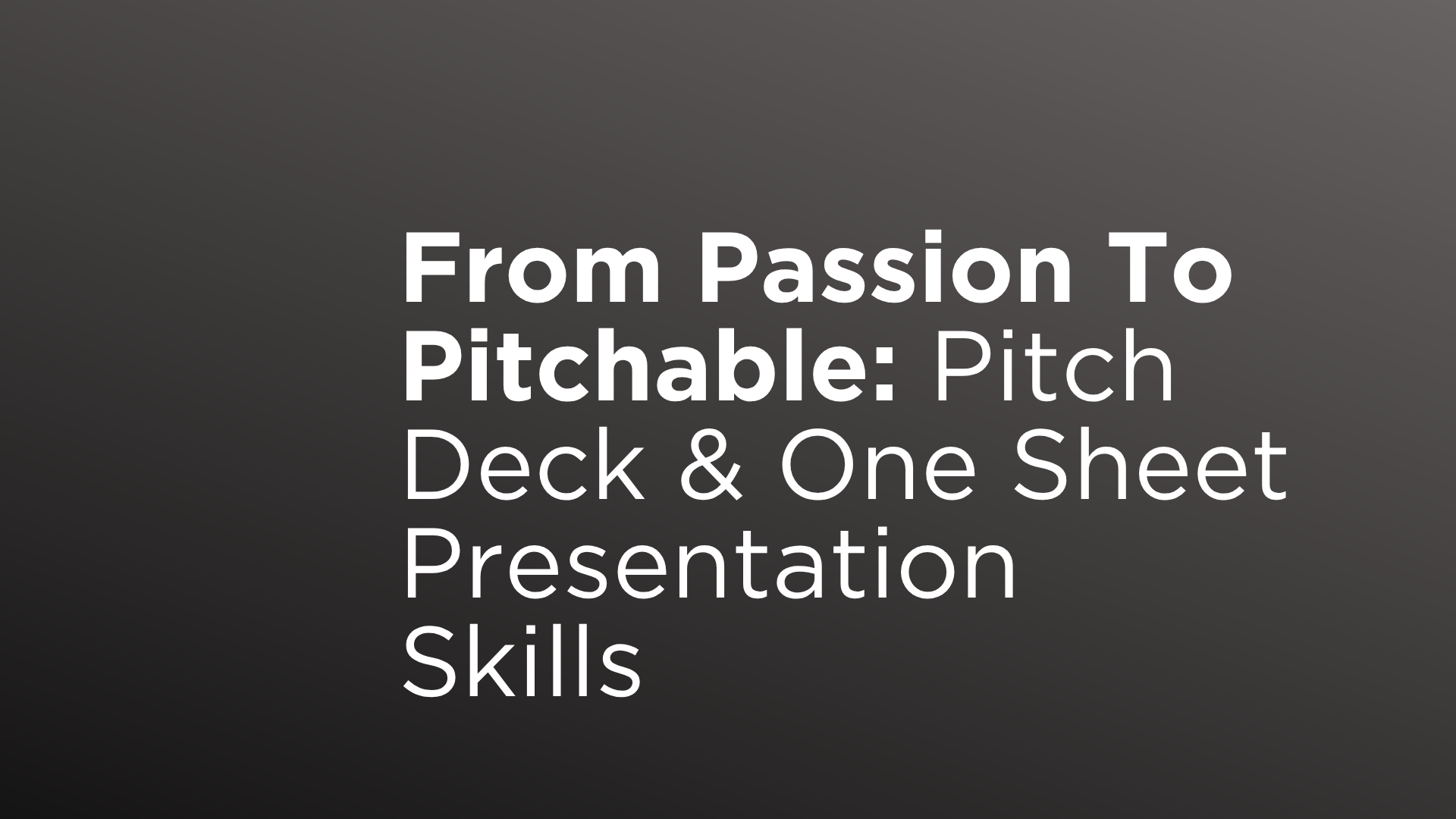 From Passion To Pitchable: Pitch Deck & One Sheet Presentation Skills